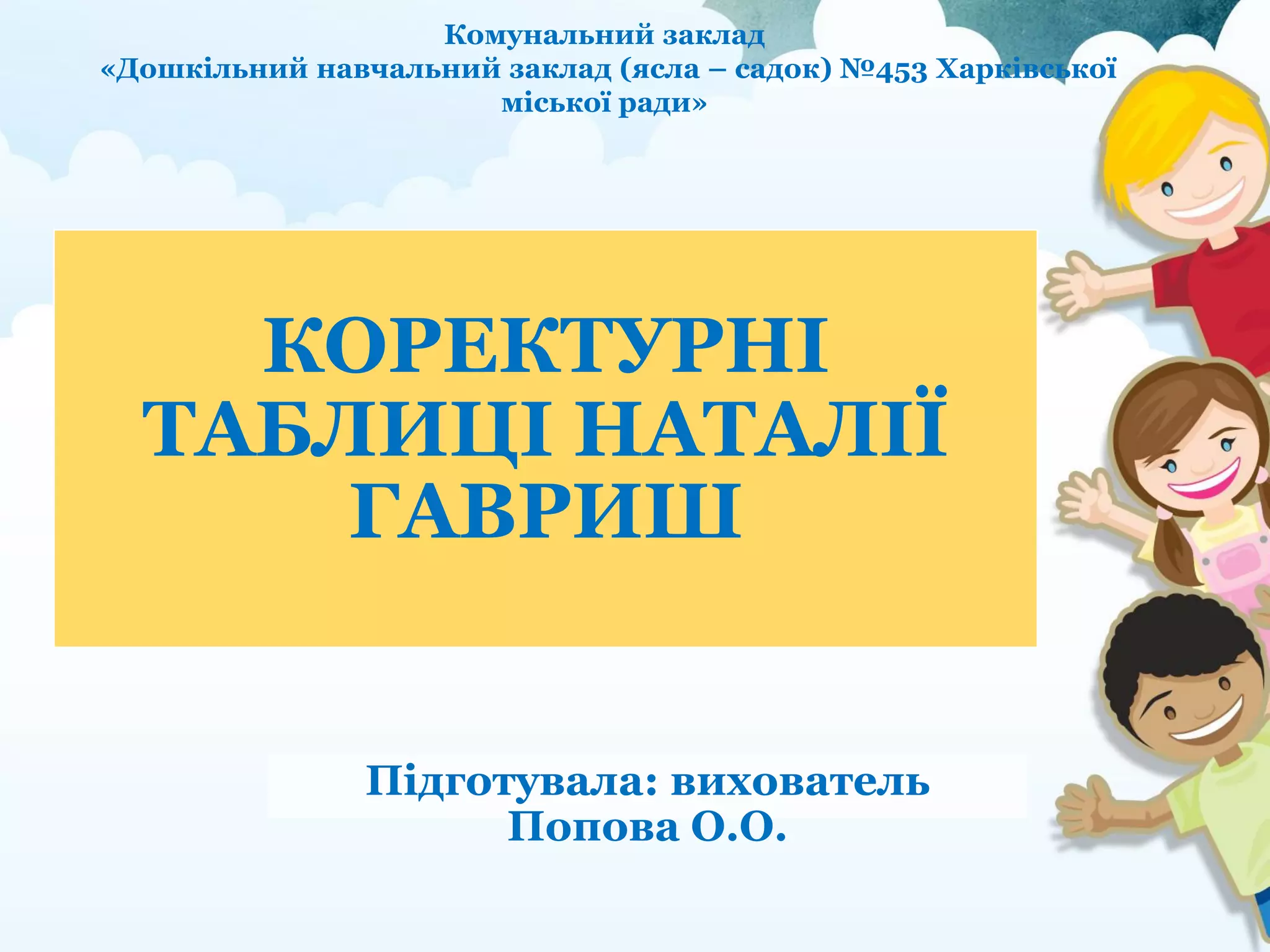 Комунальний заклад
«Дошкільний навчальний заклад (ясла – садок) №453 Харківської міської ради»

КОРЕКТУРНІ ТАБЛИЦІ НАТАЛІЇ ГАВРИШ

Підготувала: вихователь
Попова О.О.